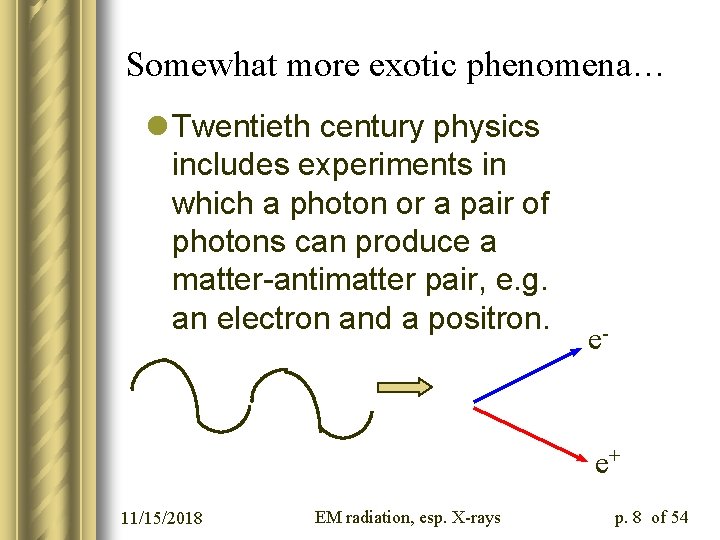 Somewhat more exotic phenomena…

Twentieth century physics includes experiments in which a photon or a pair of photons can produce a matter-antimatter pair, e.g. an electron and a positron.

$e^-$

$e^+$

11/15/2018

EM radiation, esp. X-rays

p. 8 of 54